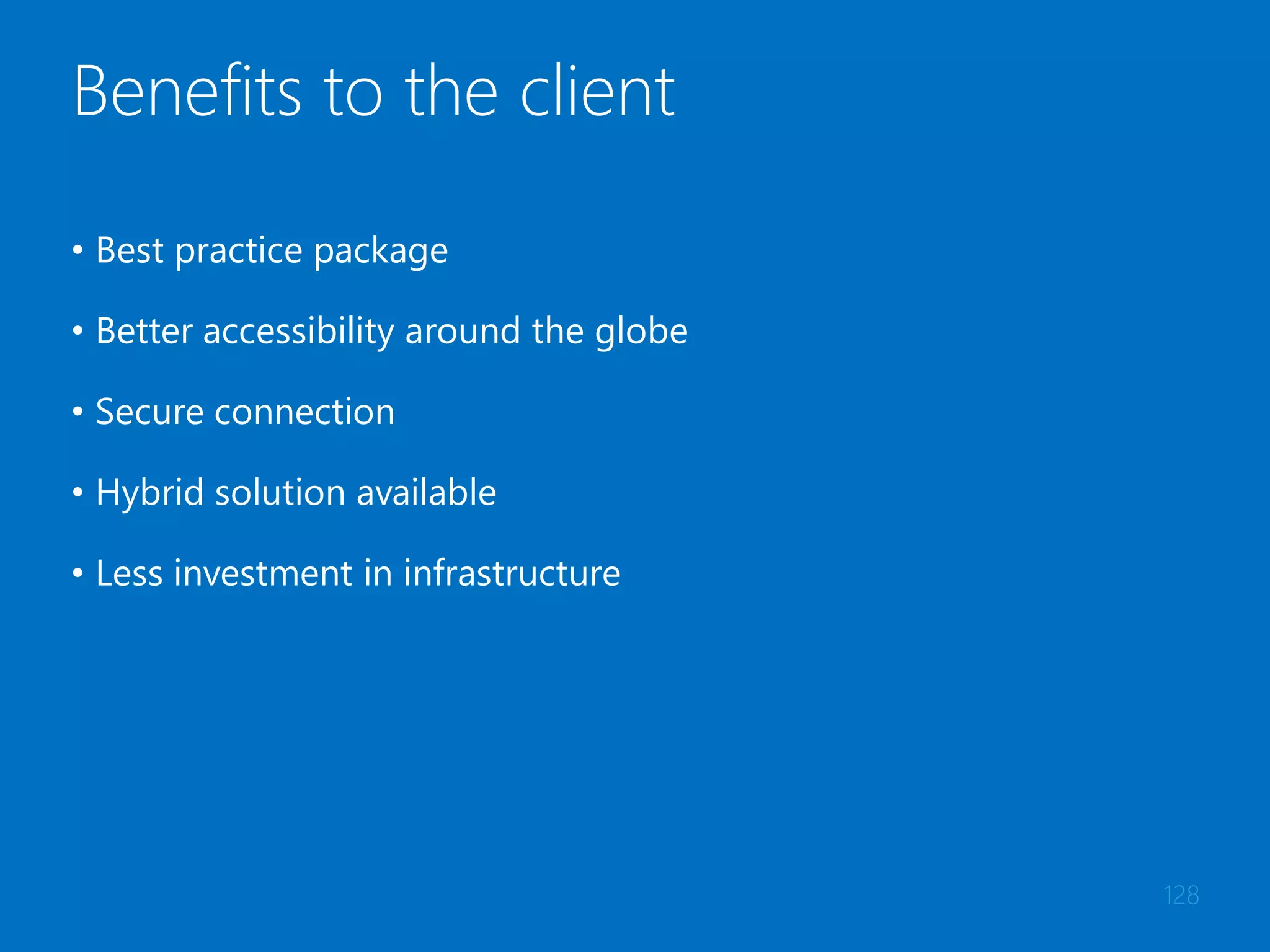 Benefits to the client

• Best practice package
• Better accessibility around the globe
• Secure connection
• Hybrid solution available
• Less investment in infrastructure

128